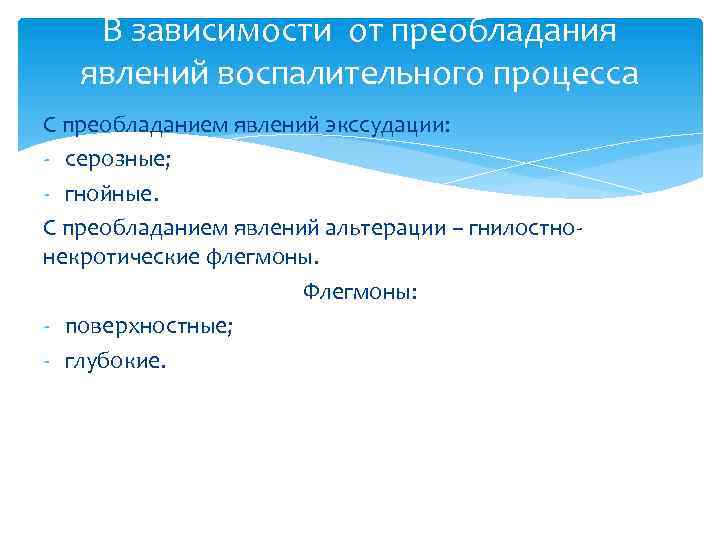 В зависимости от преобладания явлений воспалительного процесса

С преобладанием явлений экссудации:
- серозные;
- гнойные.
С преобладанием явлений альтерации – гнилостно-некротические флегмоны.

Флегмоны:
- поверхностные;
- глубокие.